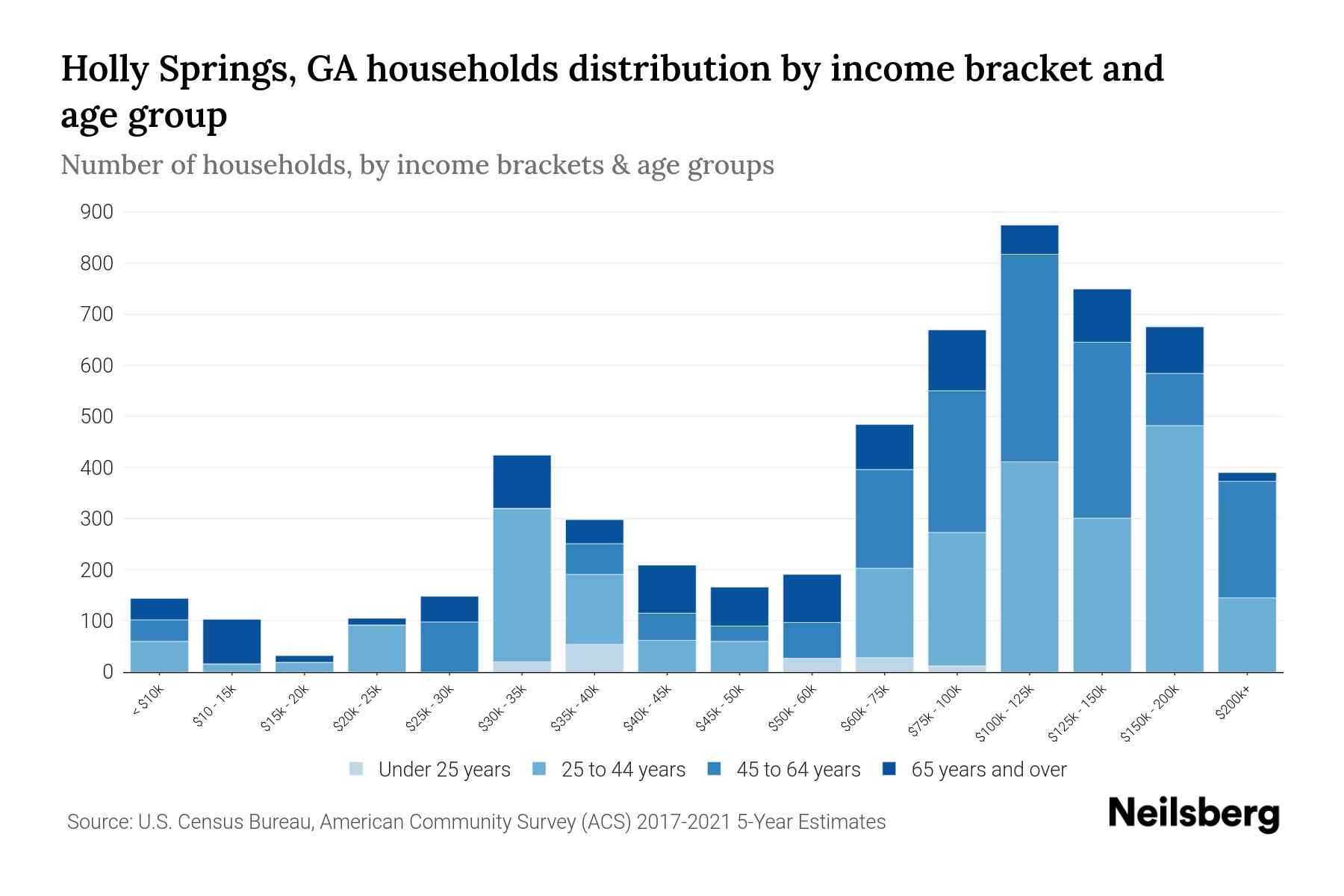 Holly Springs, GA households distribution by income bracket and age group

Number of households, by income brackets & age groups

900
800
700
600
500
400
300
200
100
0

< $10k
$10 - 15k
$15k - 20k
$20k - 25k
$25k - 30k
$30k - 35k
$35k - 40k
$40k - 45k
$45k - 50k
$50k - 60k
$60k - 75k
$75k - 100k
$100k - 125k
$125k - 150k
$150k - 200k
$200k+

Under 25 years
25 to 44 years
45 to 64 years
65 years and over

Source: U.S. Census Bureau, American Community Survey (ACS) 2017-2021 5-Year Estimates

Neilsberg